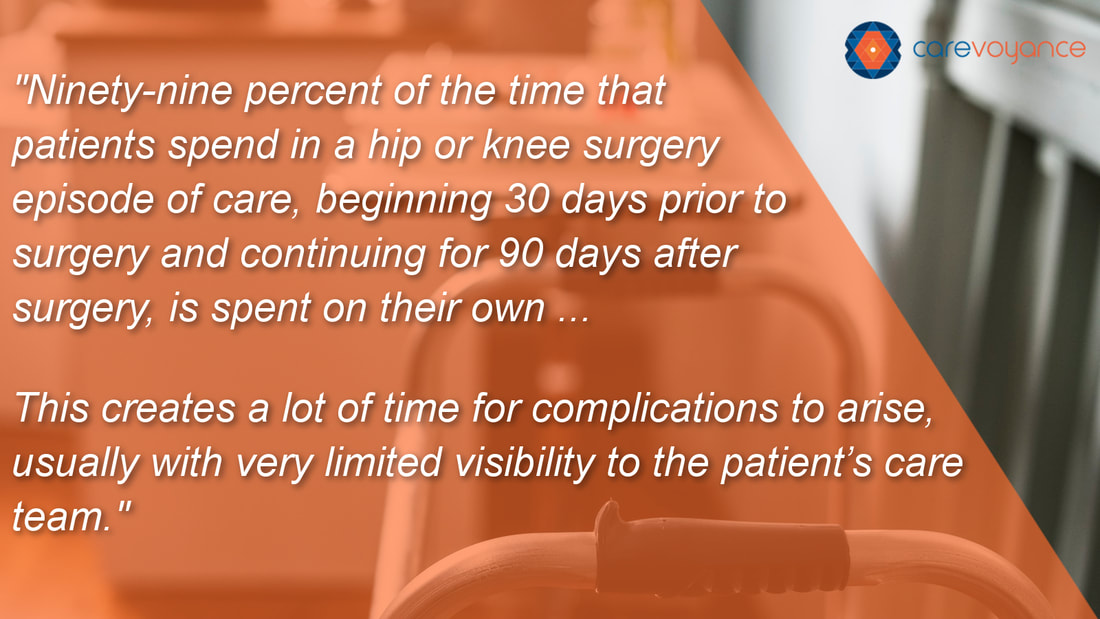 carevoyance

"Ninety-nine percent of the time that patients spend in a hip or knee surgery episode of care, beginning 30 days prior to surgery and continuing for 90 days after surgery, is spent on their own ...

This creates a lot of time for complications to arise, usually with very limited visibility to the patient's care team."